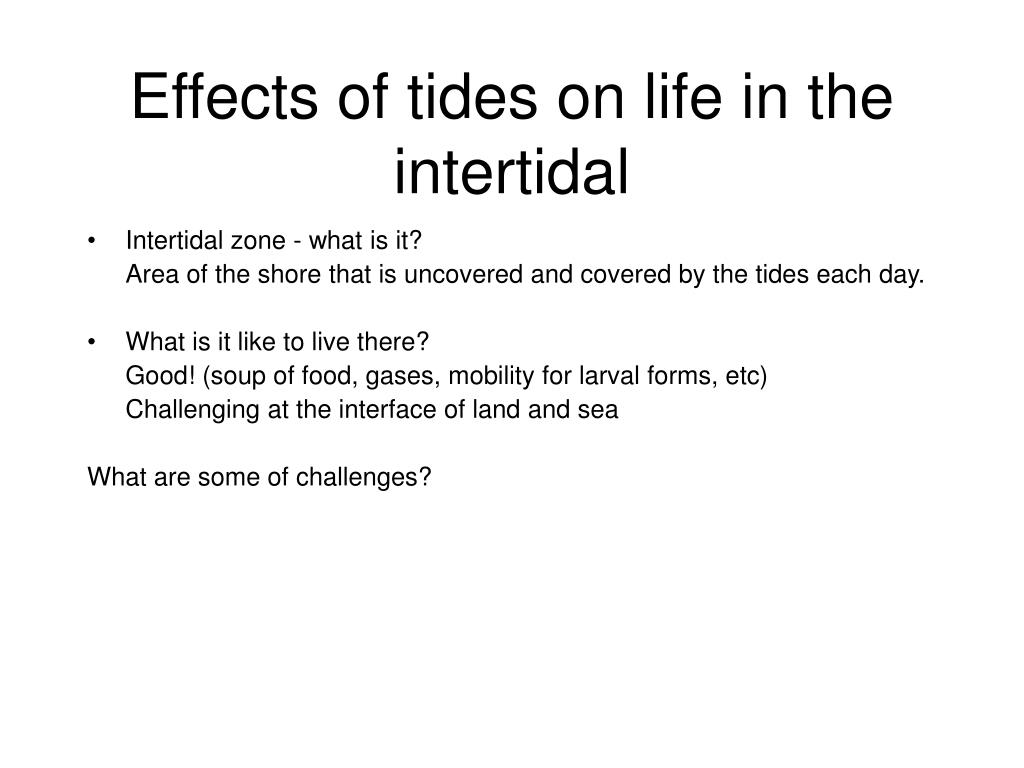 Effects of tides on life in the intertidal

• Intertidal zone - what is it?
Area of the shore that is uncovered and covered by the tides each day.

• What is it like to live there?
Good! (soup of food, gases, mobility for larval forms, etc)
Challenging at the interface of land and sea

What are some of challenges?